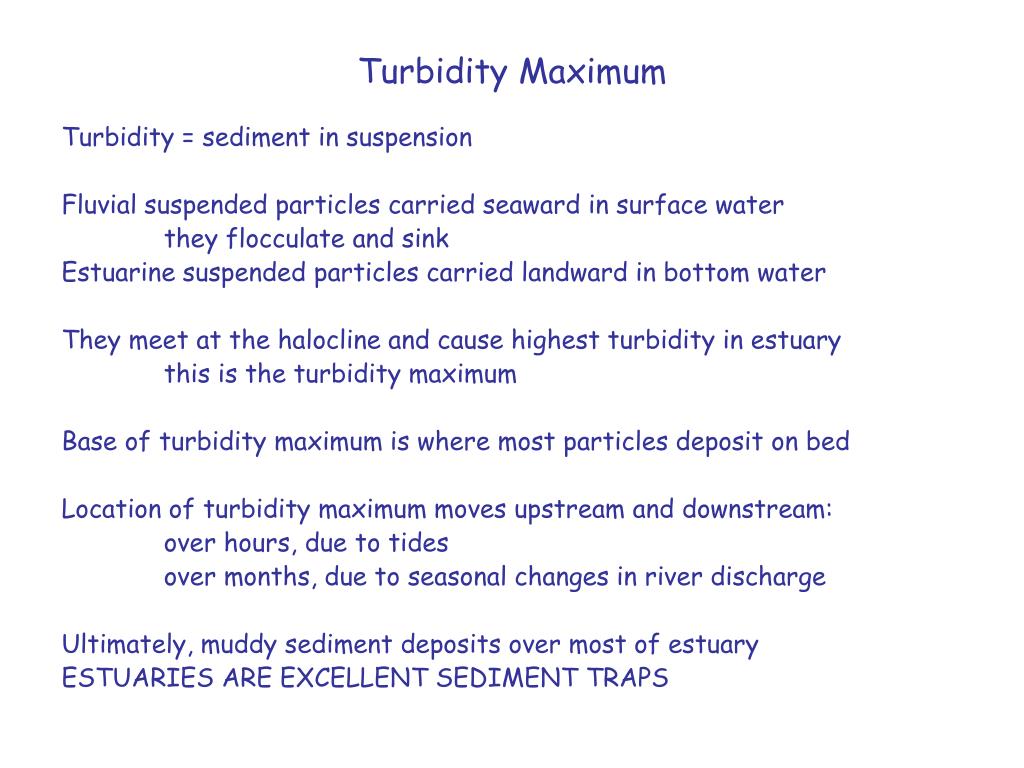 Turbidity Maximum

Turbidity = sediment in suspension

Fluvial suspended particles carried seaward in surface water
they flocculate and sink
Estuarine suspended particles carried landward in bottom water

They meet at the halocline and cause highest turbidity in estuary
this is the turbidity maximum

Base of turbidity maximum is where most particles deposit on bed

Location of turbidity maximum moves upstream and downstream:
over hours, due to tides
over months, due to seasonal changes in river discharge

Ultimately, muddy sediment deposits over most of estuary
ESTUARIES ARE EXCELLENT SEDIMENT TRAPS